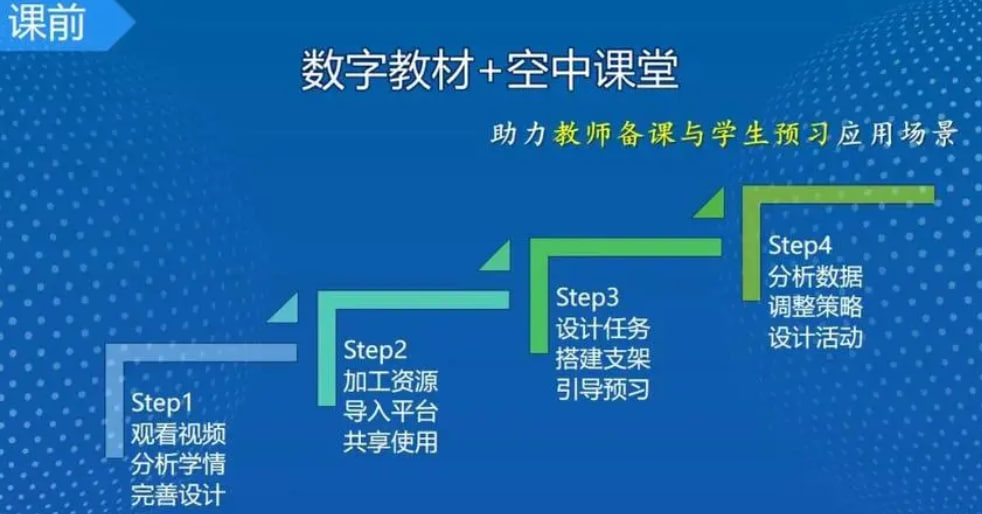 课前

数字教材+空中课堂

助力教师备课与学生预习应用场景

Step1
观看视频
分析学情
完善设计

Step2
加工资源
导入平台
共享使用

Step3
设计任务
搭建支架
引导预习

Step4
分析数据
调整策略
设计活动